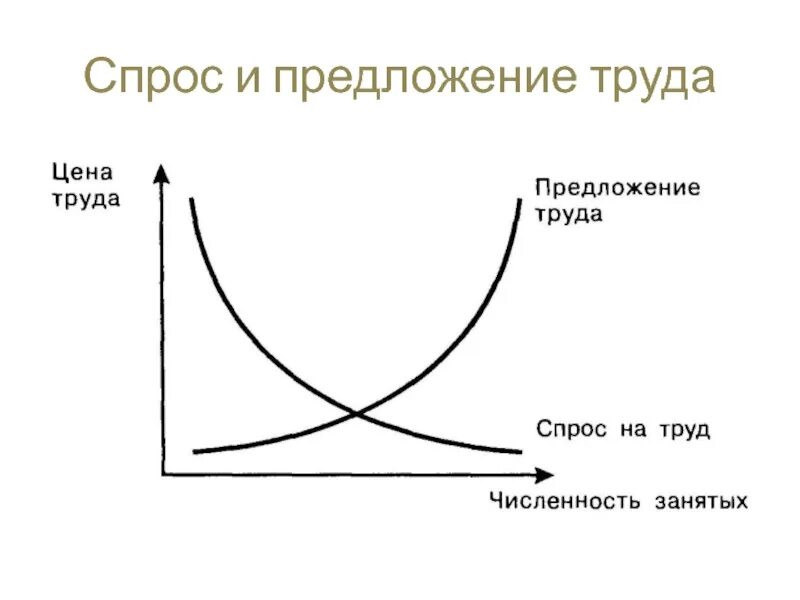 Спрос и предложение труда

Цена труда

Предложение труда

Спрос на труд

Численность занятых